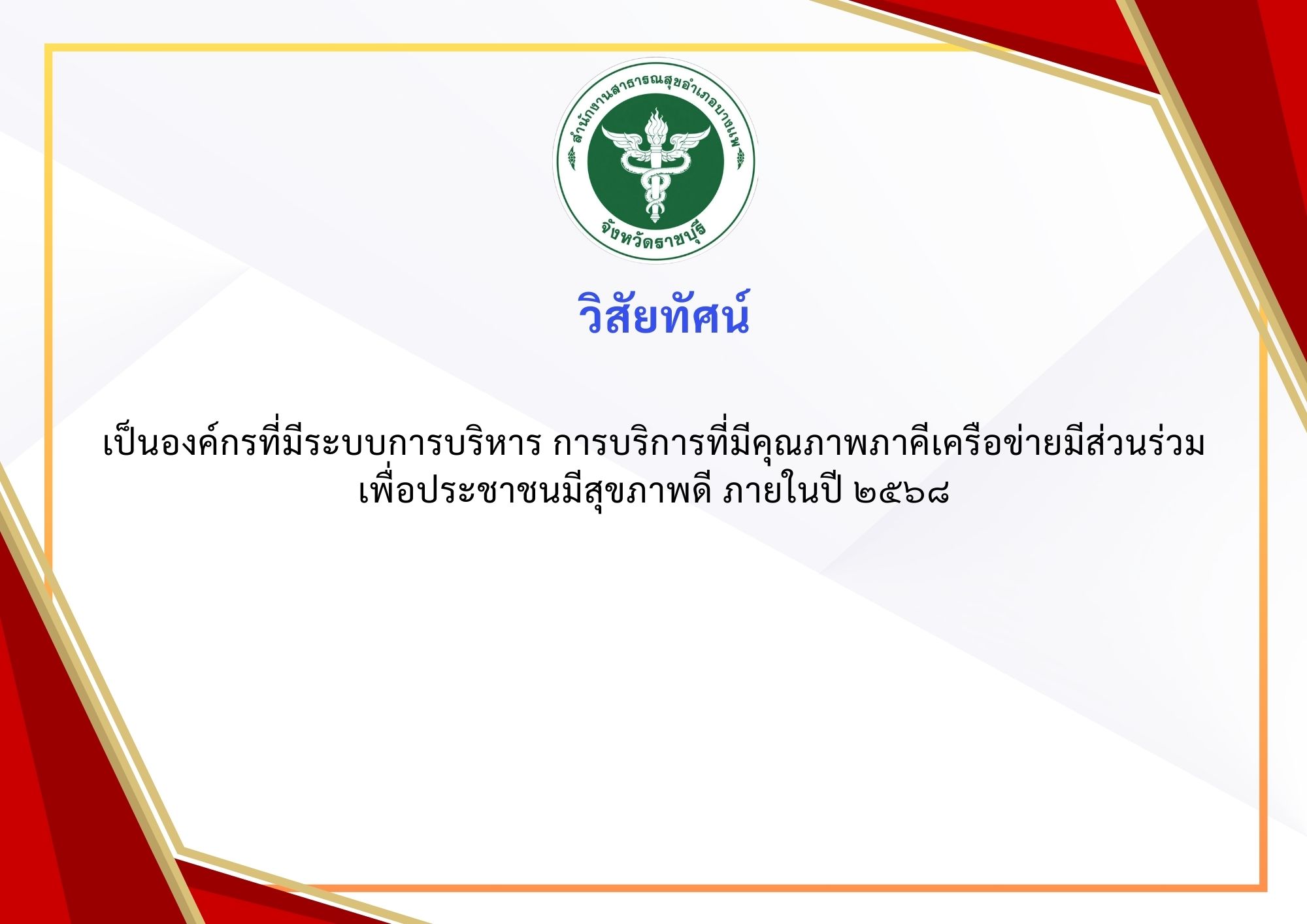 สำนักงานสาธารณสุขอำเภอบางแพ
จังหวัดราชบุรี

วิสัยทัศน์

เป็นองค์กรที่มีระบบการบริหาร การบริการที่มีคุณภาพภาคีเครือข่ายมีส่วนร่วม เพื่อประชาชนมีสุขภาพดี ภายในปี ๒๕๖๘